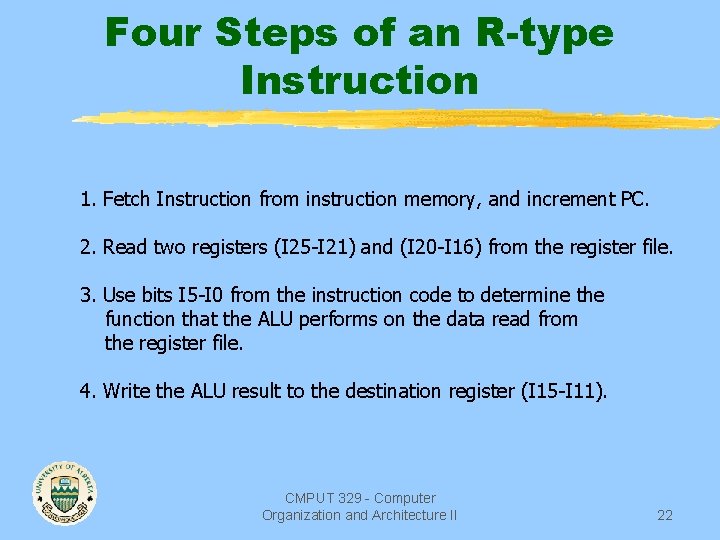 Four Steps of an R-type Instruction

1. Fetch Instruction from instruction memory, and increment PC.

2. Read two registers (I25-I21) and (I20-I16) from the register file.

3. Use bits I5-I0 from the instruction code to determine the function that the ALU performs on the data read from the register file.

4. Write the ALU result to the destination register (I15-I11).

UNIVERSITY OF ALBERTA

CMPUT 329 - Computer Organization and Architecture II

22